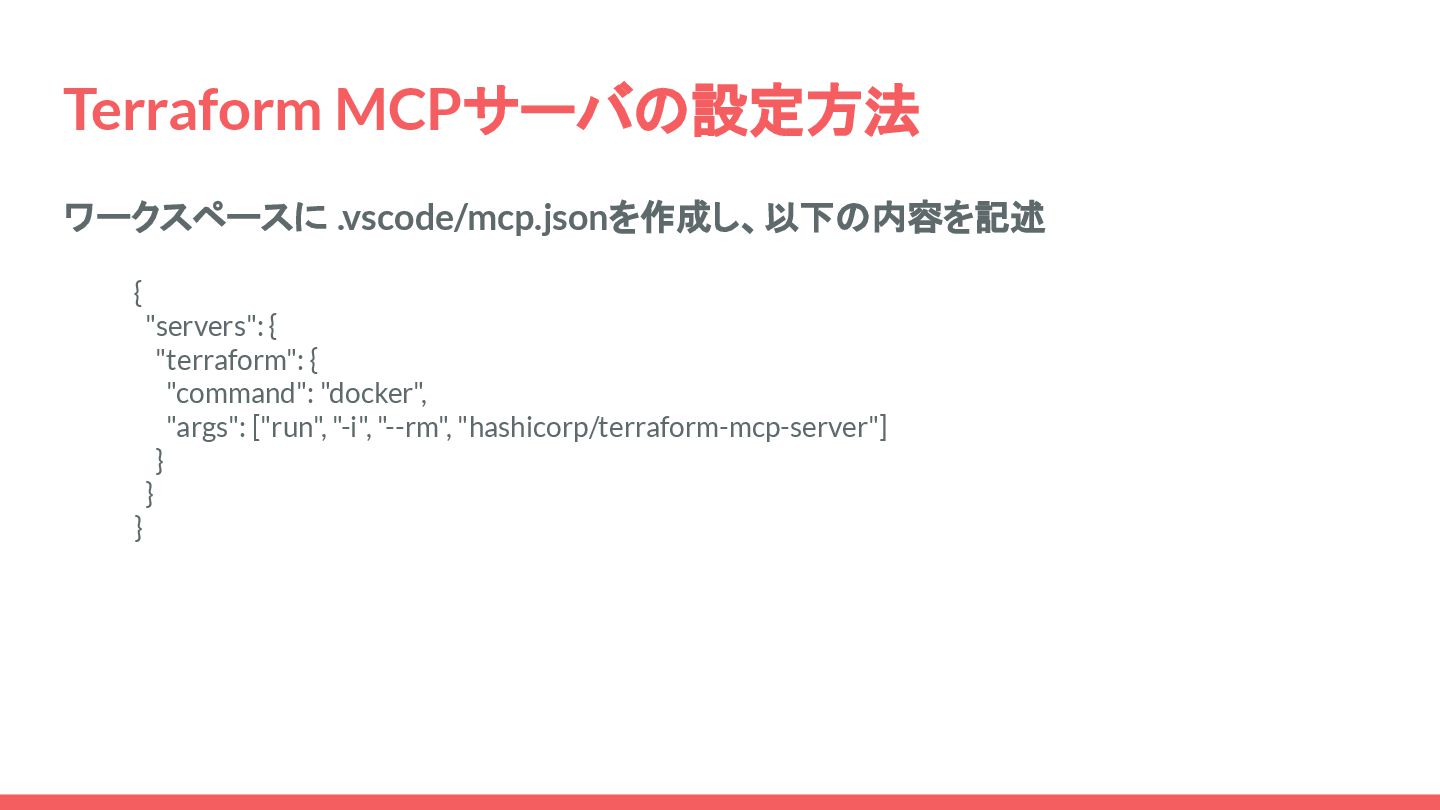 Terraform MCPサーバの設定方法

ワークスペースに .vscode/mcp.jsonを作成し、以下の内容を記述

{
  "servers": {
    "terraform": {
      "command": "docker",
      "args": ["run", "-i", "--rm", "hashicorp/terraform-mcp-server"]
    }
  }
}